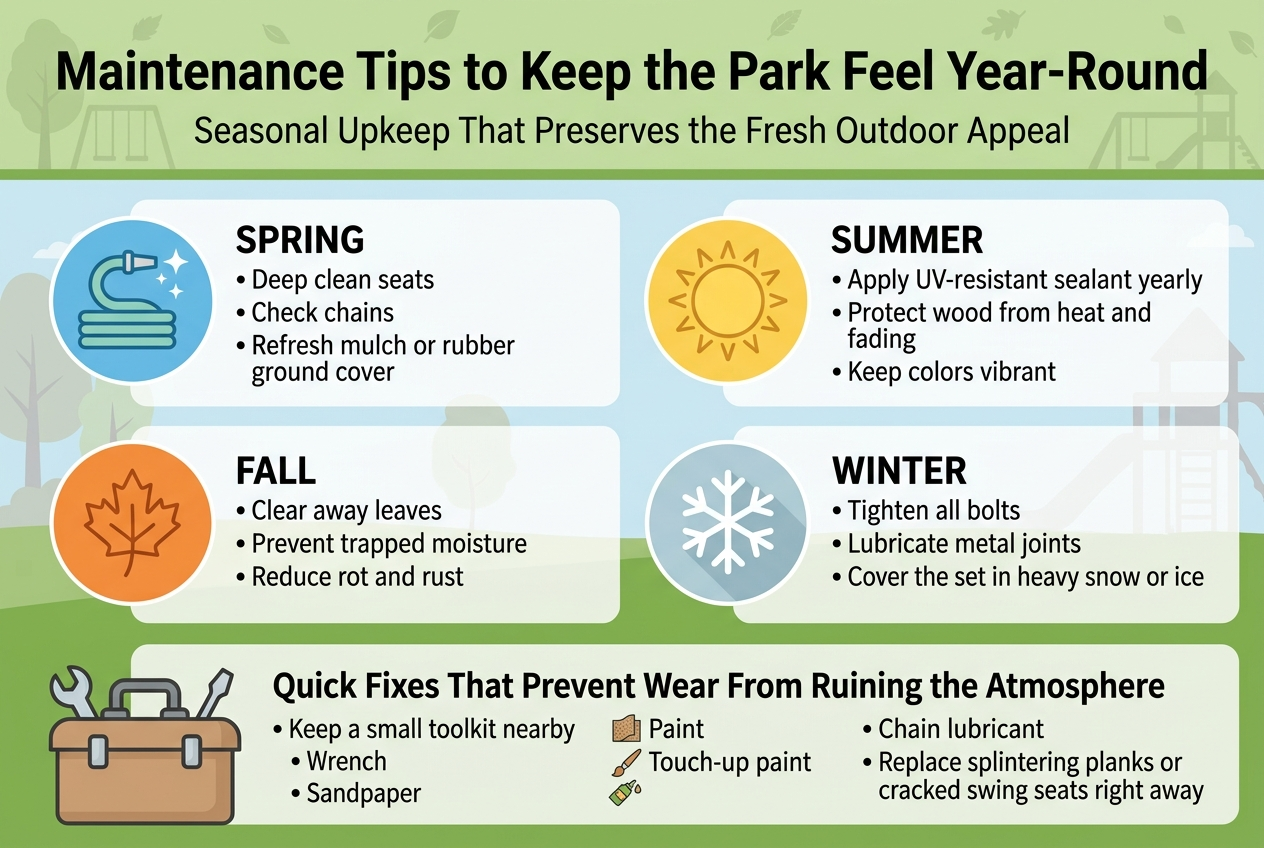 Maintenance Tips to Keep the Park Feel Year-Round

Seasonal Upkeep That Preserves the Fresh Outdoor Appeal

SPRING
• Deep clean seats
• Check chains
• Refresh mulch or rubber ground cover

SUMMER
• Apply UV-resistant sealant yearly
• Protect wood from heat and fading
• Keep colors vibrant

FALL
• Clear away leaves
• Prevent trapped moisture
• Reduce rot and rust

WINTER
• Tighten all bolts
• Lubricate metal joints
• Cover the set in heavy snow or ice

Quick Fixes That Prevent Wear From Ruining the Atmosphere
• Keep a small toolkit nearby
• Wrench
• Sandpaper
Paint
Touch-up paint
• Chain lubricant
• Replace splintering planks or cracked swing seats right away